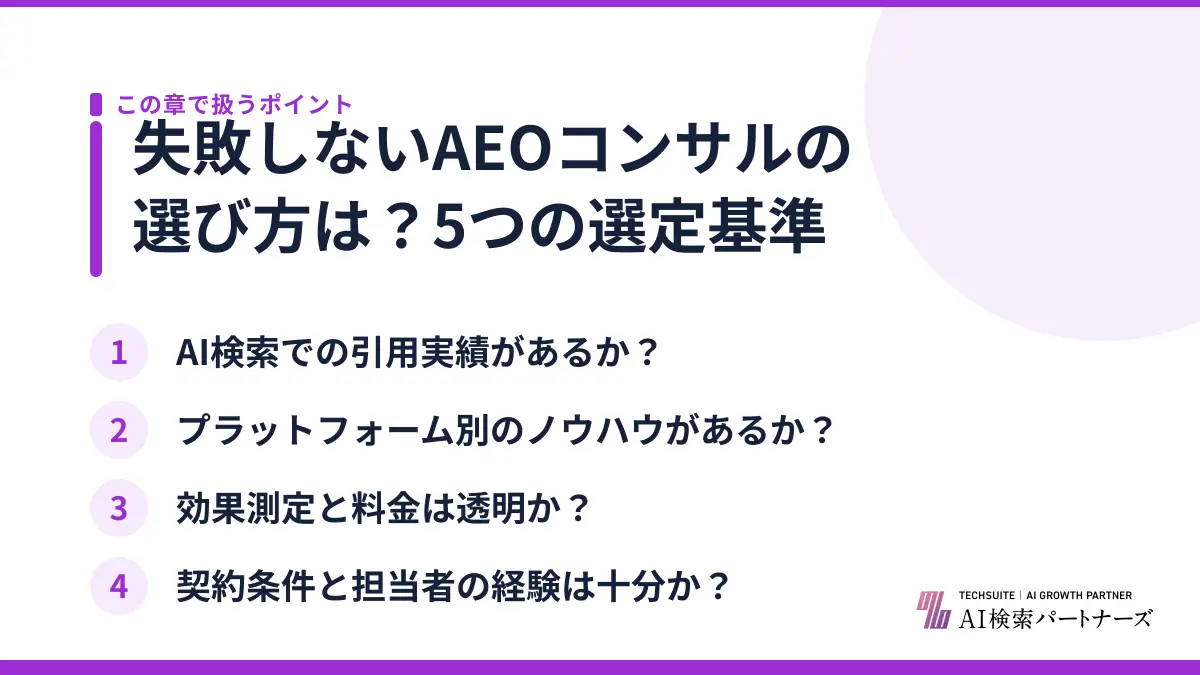 この章で扱うポイント

失敗しないAEOコンサルの選び方は？5つの選定基準

1 AI検索での引用実績があるか？

2 プラットフォーム別のノウハウがあるか？

3 効果測定と料金は透明か？

4 契約条件と担当者の経験は十分か？

TECHSUITE | AI GROWTH PARTNER
AI検索パートナーズ